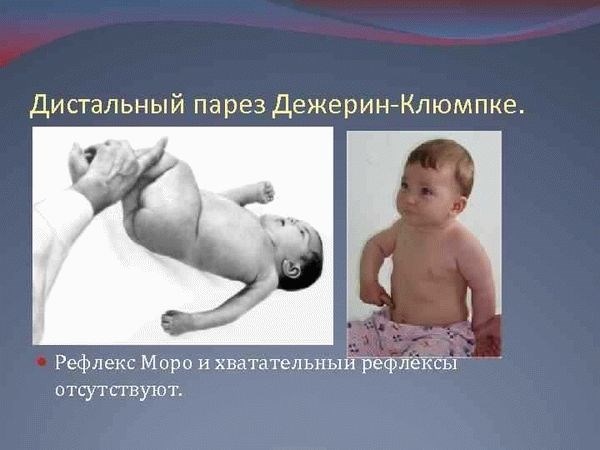 Дистальный парез Дежерин-Клюмпке.

Рефлекс Моро и хватательный рефлексы отсутствуют.